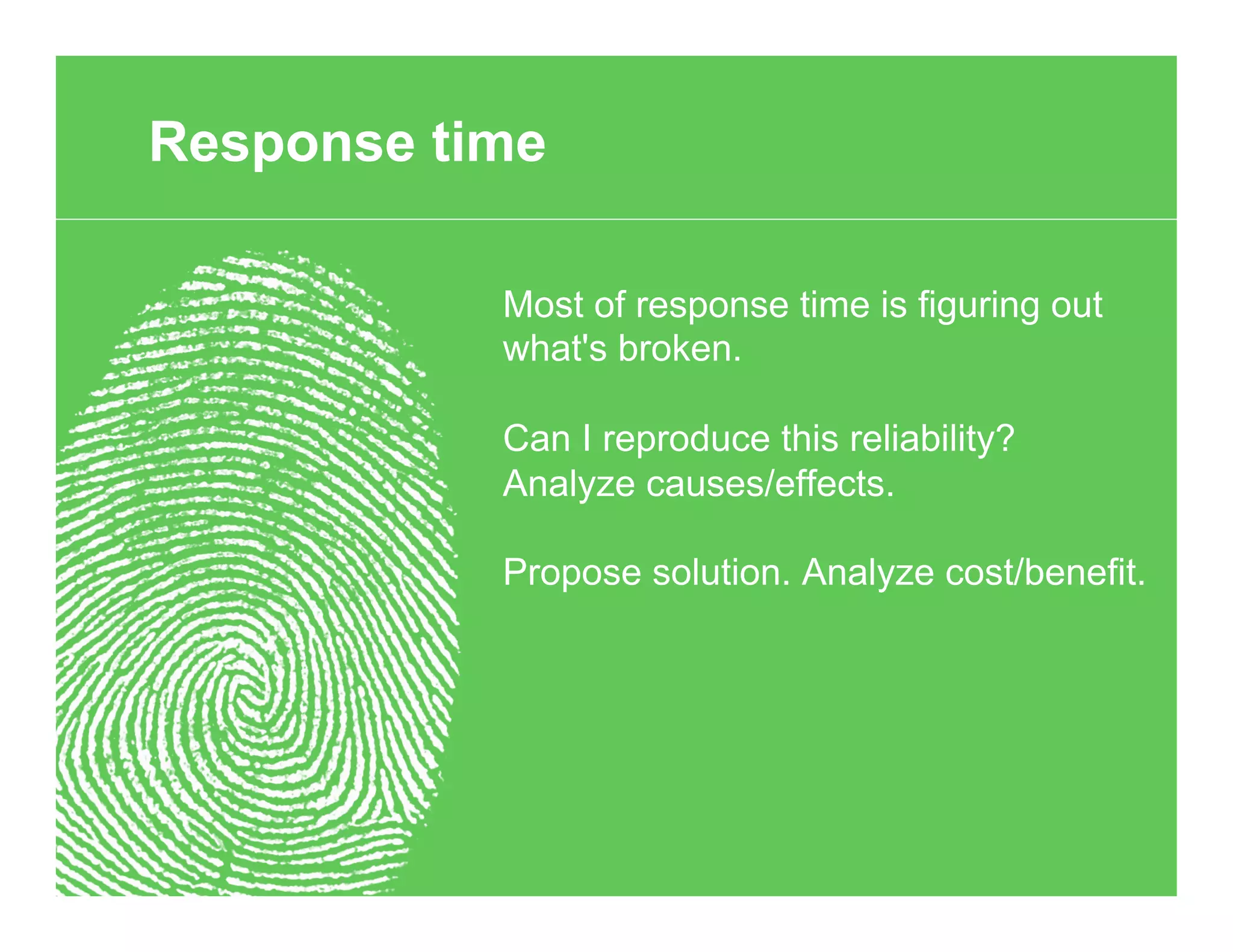 Response time

Most of response time is figuring out what's broken.

Can I reproduce this reliability?
Analyze causes/effects.

Propose solution. Analyze cost/benefit.